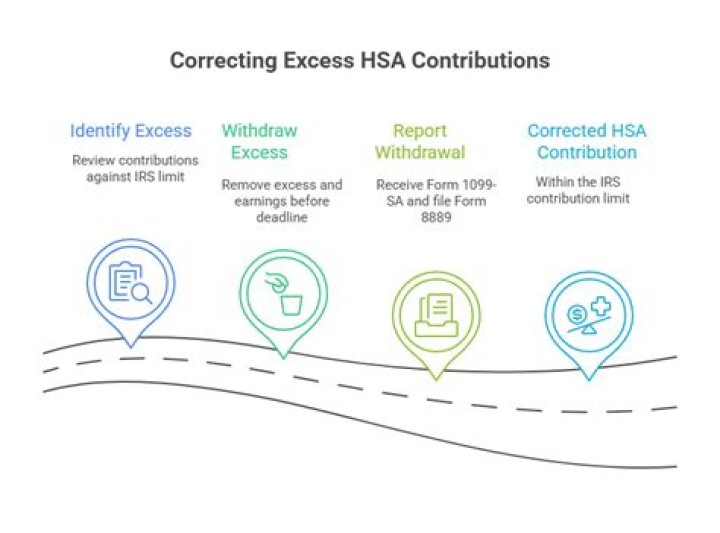 Correcting Excess HSA Contributions

Identify Excess

Review contributions against IRS limit

Withdraw Excess

Remove excess and earnings before deadline

Report Withdrawal

Receive Form 1099-SA and file Form 8889

Corrected HSA Contribution

Within the IRS contribution limit